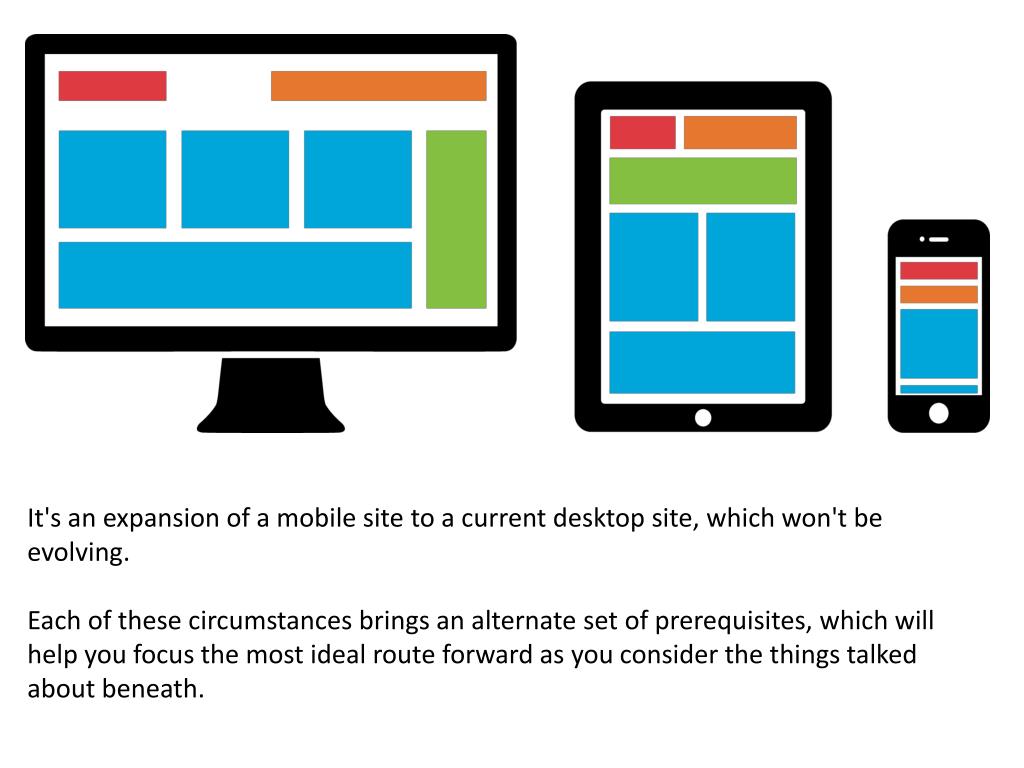 It's an expansion of a mobile site to a current desktop site, which won't be evolving.

Each of these circumstances brings an alternate set of prerequisites, which will help you focus the most ideal route forward as you consider the things talked about beneath.